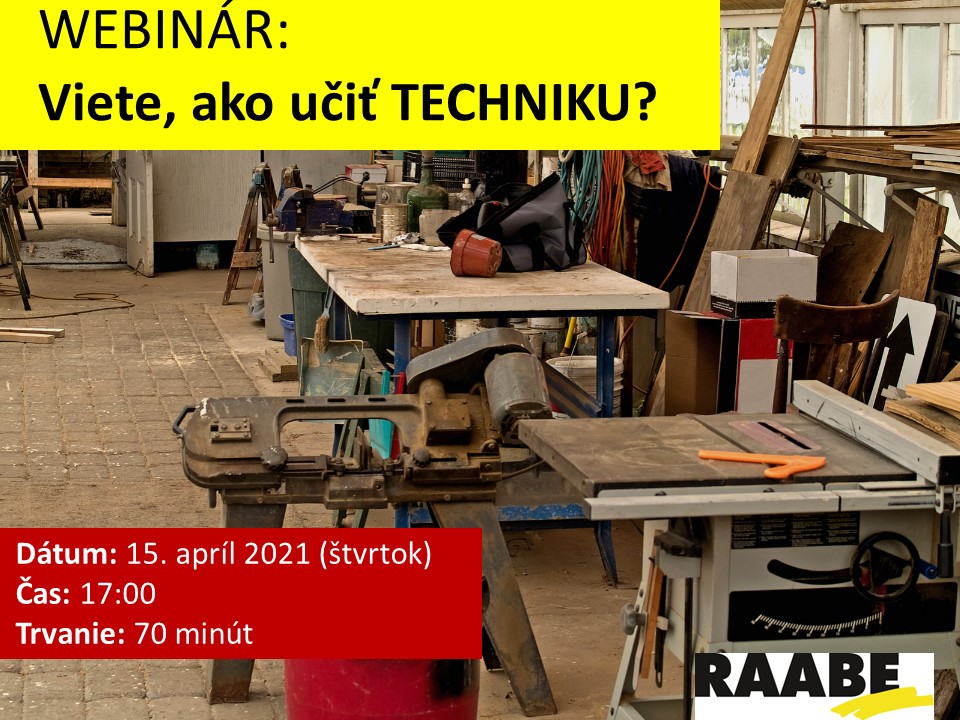 WEBINÁR:
Viete, ako učiť TECHNIKU?

Dátum: 15. apríl 2021 (štvrtok)
Čas: 17:00
Trvanie: 70 minút

RAABE